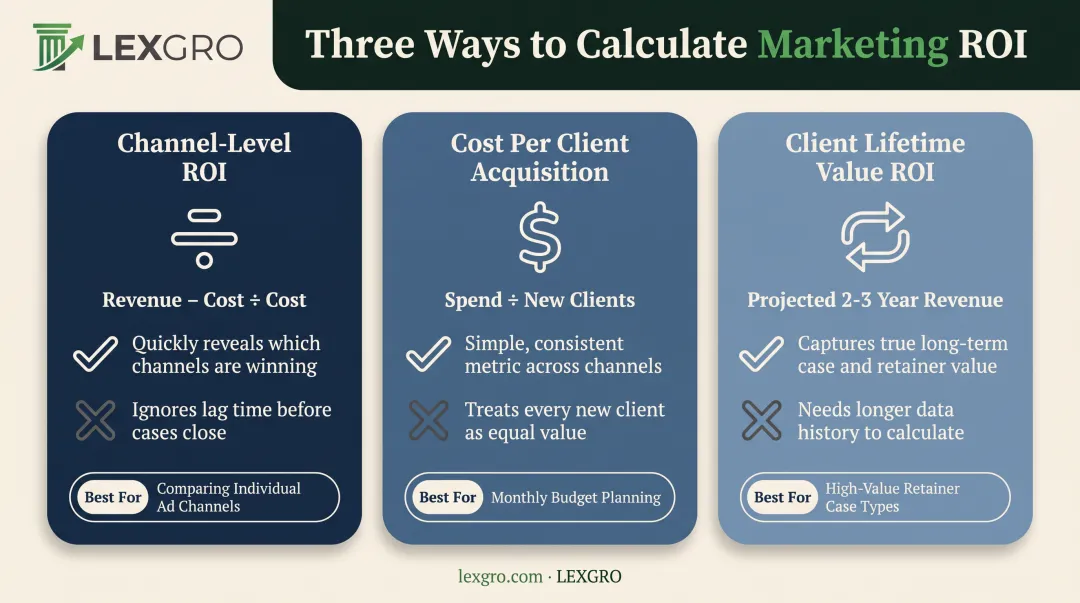 LEXGRO

Three Ways to Calculate Marketing ROI

Channel-Level ROI

Revenue – Cost ÷ Cost

Quickly reveals which channels are winning

Ignores lag time before cases close

Best For Comparing Individual Ad Channels

Cost Per Client Acquisition

Spend ÷ New Clients

Simple, consistent metric across channels

Treats every new client as equal value

Best For Monthly Budget Planning

Client Lifetime Value ROI

Projected 2-3 Year Revenue

Captures true long-term case and retainer value

Needs longer data history to calculate

Best For High-Value Retainer Case Types

lexgro.com · LEXGRO